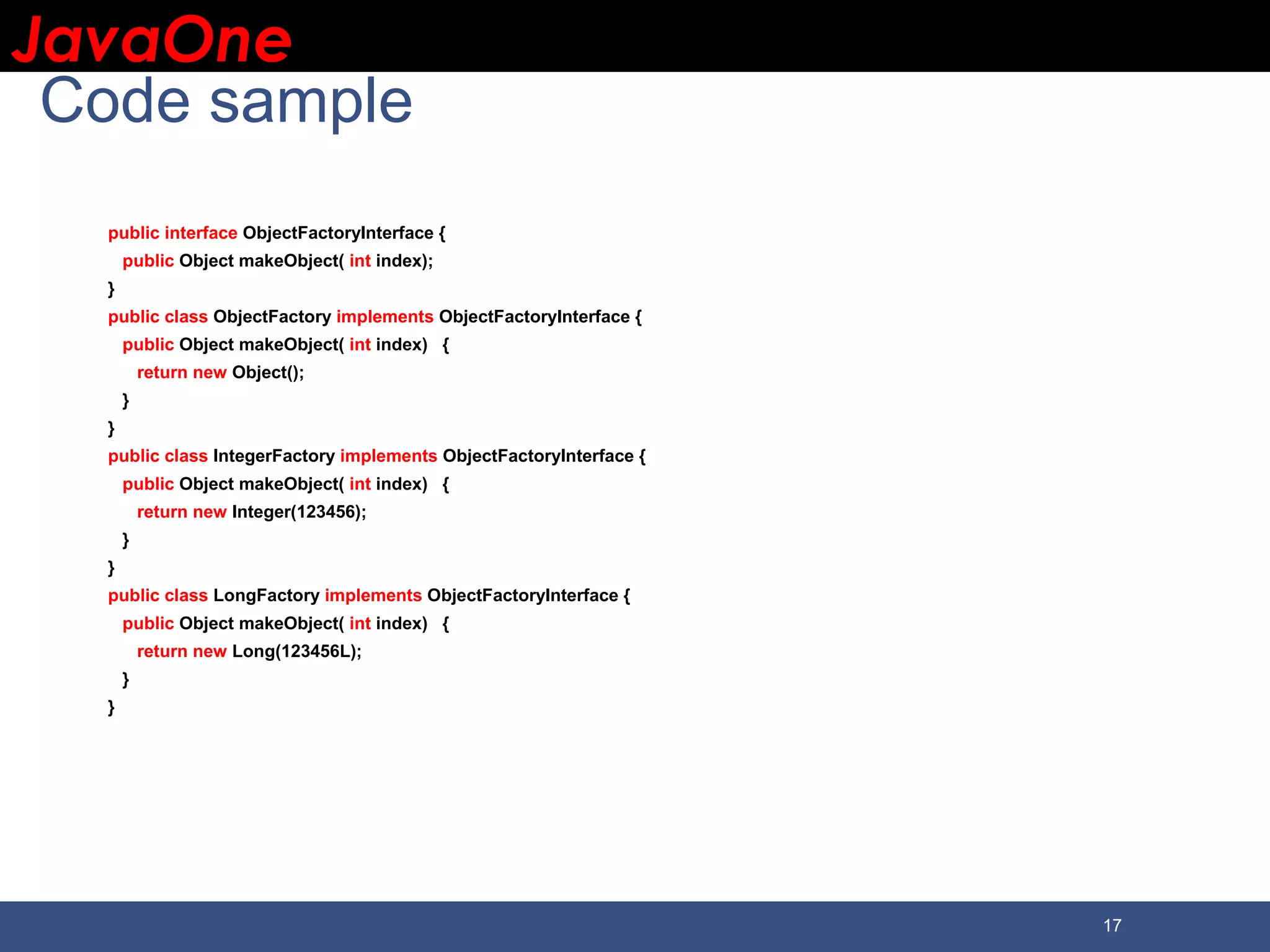 JavaOne

Code sample

public interface ObjectFactoryInterface {
  public Object makeObject( int index);
}
public class ObjectFactory implements ObjectFactoryInterface {
  public Object makeObject( int index)  {
    return new Object();
  }
}
public class IntegerFactory implements ObjectFactoryInterface {
  public Object makeObject( int index)  {
    return new Integer(123456);
  }
}
public class LongFactory implements ObjectFactoryInterface {
  public Object makeObject( int index)  {
    return new Long(123456L);
  }
}

17